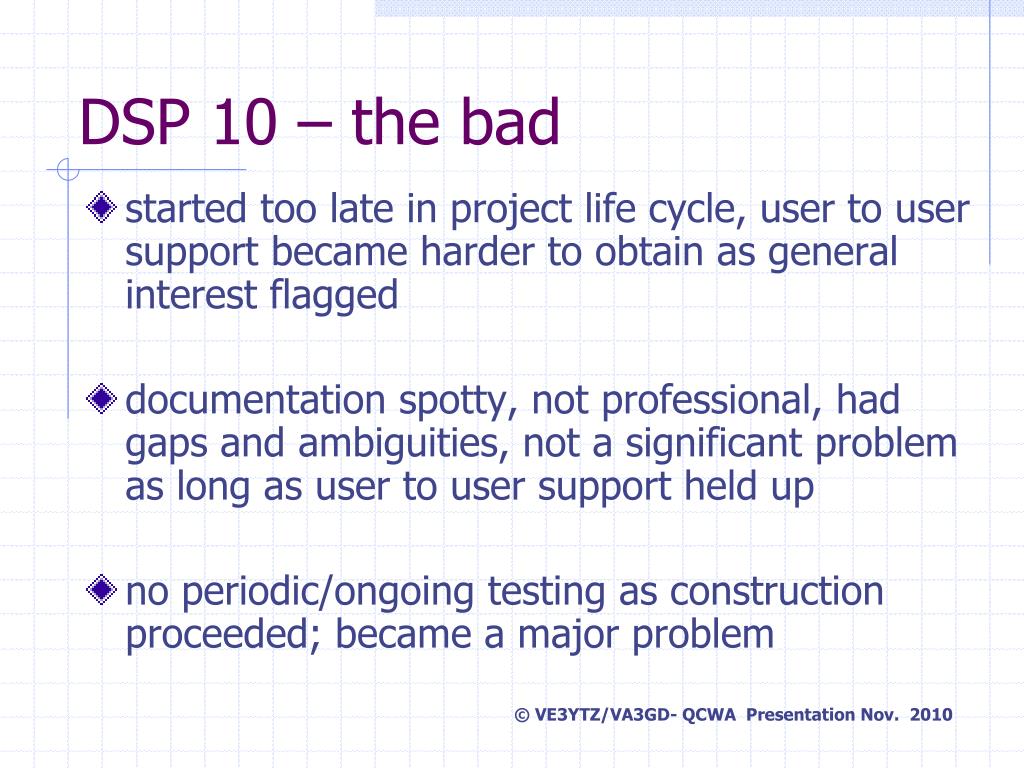 DSP 10 – the bad

started too late in project life cycle, user to user support became harder to obtain as general interest flagged

documentation spotty, not professional, had gaps and ambiguities, not a significant problem as long as user to user support held up

no periodic/ongoing testing as construction proceeded; became a major problem

© VE3YTZ/VA3GD- QCWA Presentation Nov. 2010